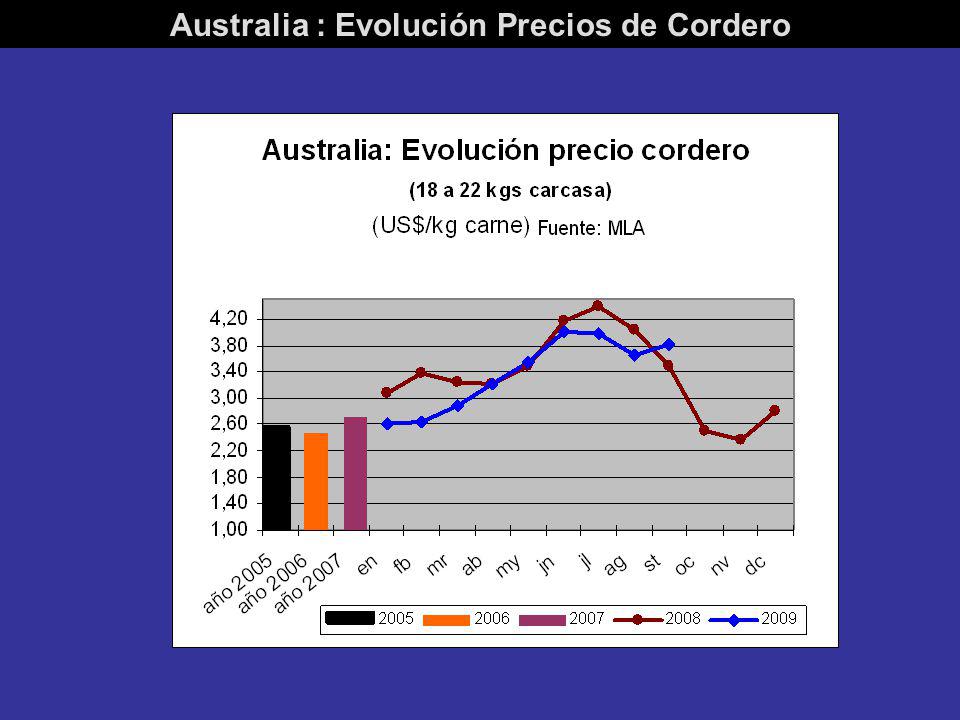 Australia : Evolución Precios de Cordero

Australia: Evolución precio cordero

(18 a 22 kgs carcasa)

(US$/kg carne) Fuente: MLA

4,20
3,80
3,40
3,00
2,60
2,20
1,80
1,40
1,00

año 2005 año 2006 año 2007 en fb mr ab my jn jl ag st oc nv dc

2005 2006 2007 2008 2009